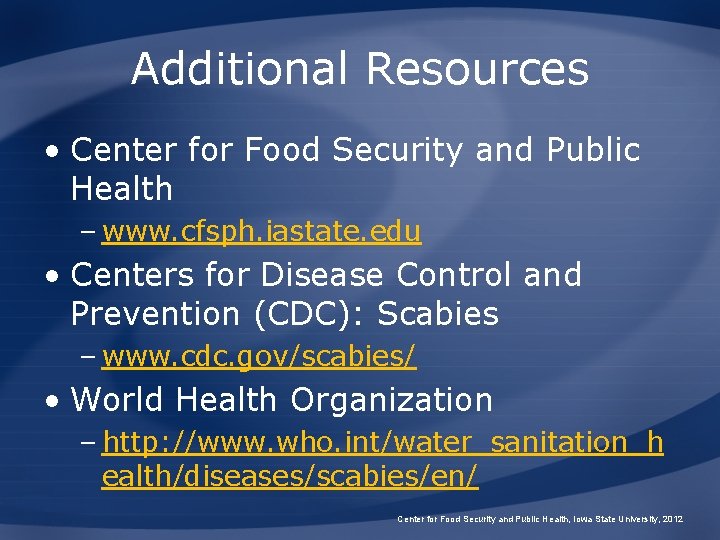 Additional Resources

• Center for Food Security and Public Health
– www.cfsph.iastate.edu

• Centers for Disease Control and Prevention (CDC): Scabies
– www.cdc.gov/scabies/

• World Health Organization
– http://www.who.int/water_sanitation_health/diseases/scabies/en/

Center for Food Security and Public Health, Iowa State University, 2012